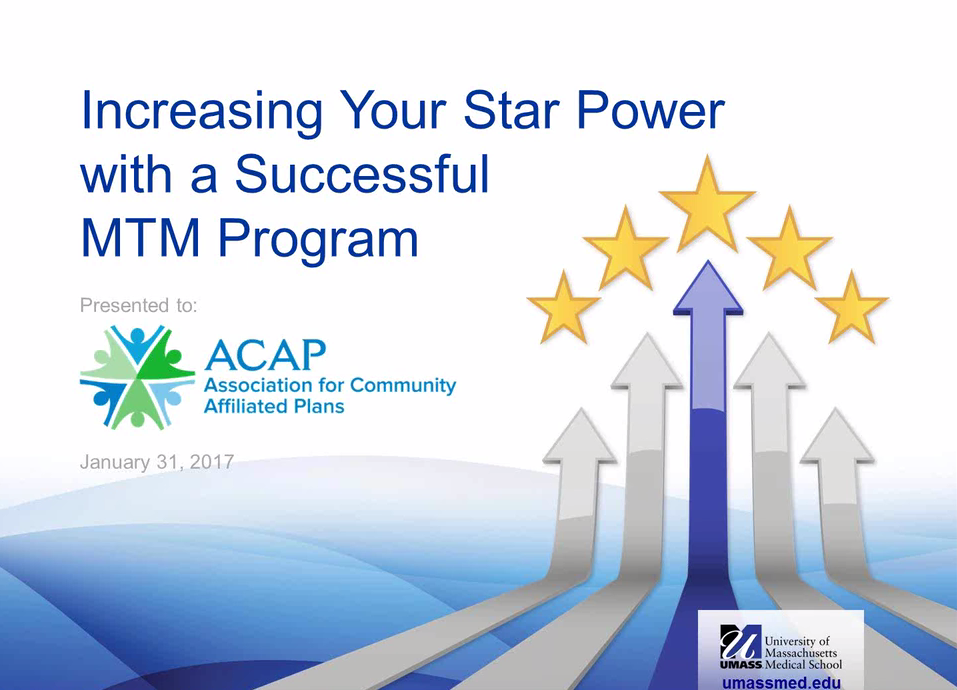 Increasing Your Star Power with a Successful MTM Program

Presented to:

ACAP
Association for Community Affiliated Plans

January 31, 2017

UMASS
University of Massachusetts Medical School
umassmed.edu